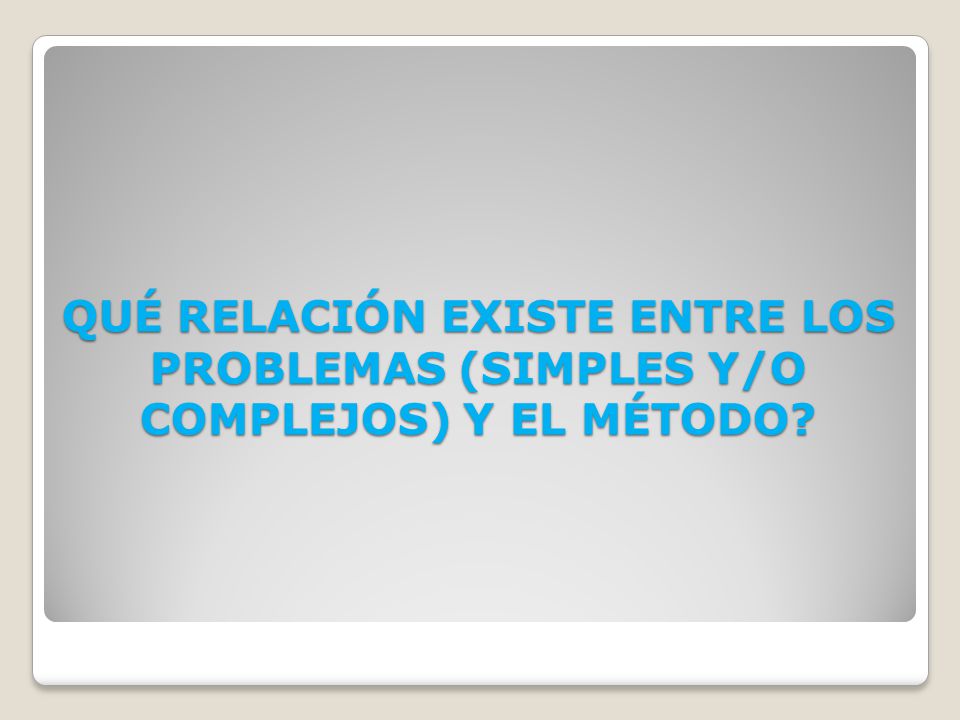 QUÉ RELACIÓN EXISTE ENTRE LOS PROBLEMAS (SIMPLES Y/O COMPLEJOS) Y EL MÉTODO?